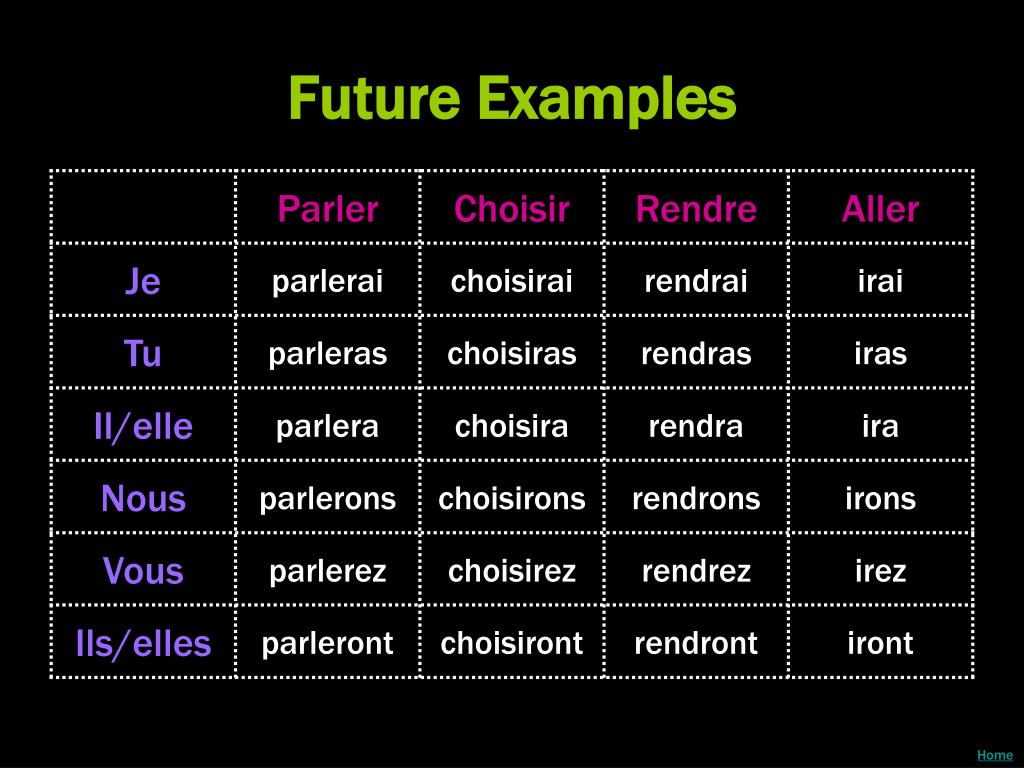 Future Examples

| | Parler | Choisir | Rendre | Aller |
|---|---|---|---|---|
| Je | parlerai | choisirai | rendrai | irai |
| Tu | parleras | choisiras | rendras | iras |
| Il/elle | parlera | choisira | rendra | ira |
| Nous | parlerons | choisirons | rendrons | irons |
| Vous | parlerez | choisirez | rendrez | irez |
| Ils/elles | parleront | choisiront | rendront | iront |

Home